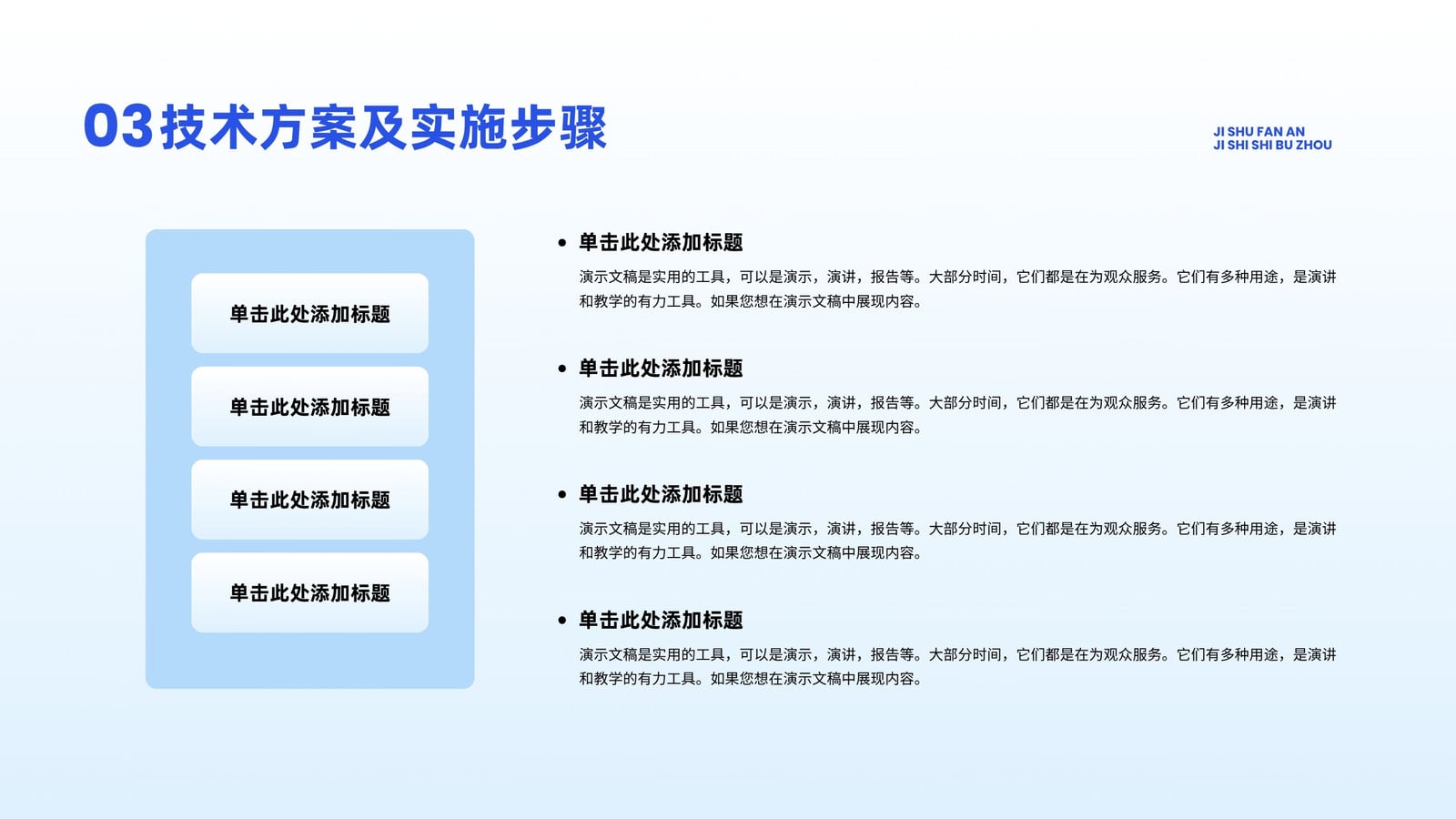 03技术方案及实施步骤

JI SHU FAN AN
JI SHI SHI BU ZHOU

单击此处添加标题

单击此处添加标题

单击此处添加标题

单击此处添加标题

• 单击此处添加标题
演示文稿是实用的工具，可以是演示，演讲，报告等。大部分时间，它们都是在为观众服务。它们有多种用途，是演讲和教学的有力工具。如果您想在演示文稿中展现内容。

• 单击此处添加标题
演示文稿是实用的工具，可以是演示，演讲，报告等。大部分时间，它们都是在为观众服务。它们有多种用途，是演讲和教学的有力工具。如果您想在演示文稿中展现内容。

• 单击此处添加标题
演示文稿是实用的工具，可以是演示，演讲，报告等。大部分时间，它们都是在为观众服务。它们有多种用途，是演讲和教学的有力工具。如果您想在演示文稿中展现内容。

• 单击此处添加标题
演示文稿是实用的工具，可以是演示，演讲，报告等。大部分时间，它们都是在为观众服务。它们有多种用途，是演讲和教学的有力工具。如果您想在演示文稿中展现内容。